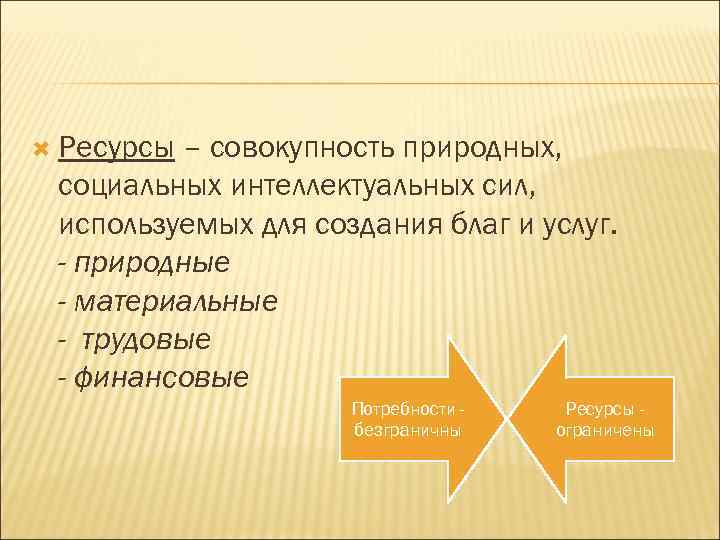 Ресурсы – совокупность природных, социальных интеллектуальных сил, используемых для создания благ и услуг.
- природные
- материальные
- трудовые
- финансовые

Потребности - безграничны

Ресурсы - ограничены